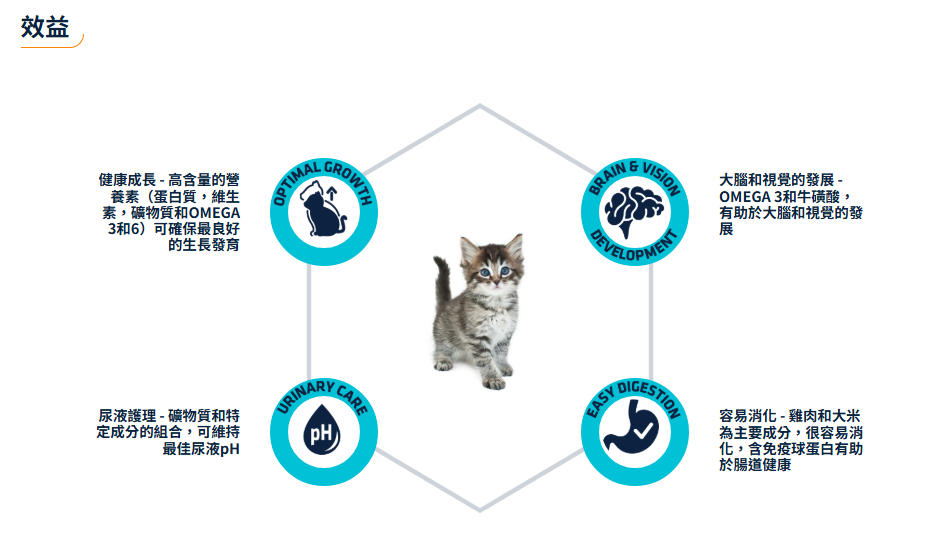 效益

健康成長 - 高含量的營養素（蛋白質，維生素，礦物質和OMEGA 3和6）可確保最良好的生長發育

OPTIMAL GROWTH

BRAIN & VISION DEVELOPMENT

大腦和視覺的發展 - OMEGA 3和牛磺酸，有助於大腦和視覺的發展

尿液護理 - 礦物質和特定成分的組合，可維持最佳尿液pH

URINARY CARE

pH

EASY DIGESTION

容易消化 - 雞肉和大米為主要成分，很容易消化，含免疫球蛋白有助於腸道健康